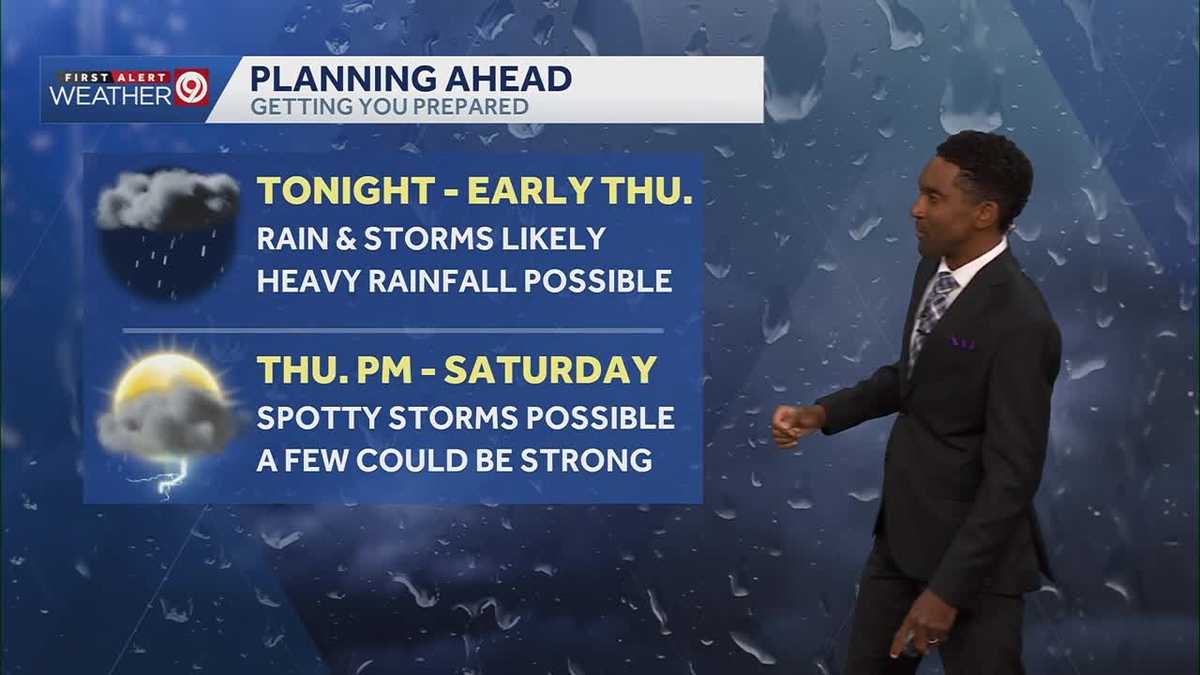 FIRST ALERT WEATHER 9

PLANNING AHEAD
GETTING YOU PREPARED

TONIGHT - EARLY THU.
RAIN & STORMS LIKELY
HEAVY RAINFALL POSSIBLE

THU. PM - SATURDAY
SPOTTY STORMS POSSIBLE
A FEW COULD BE STRONG